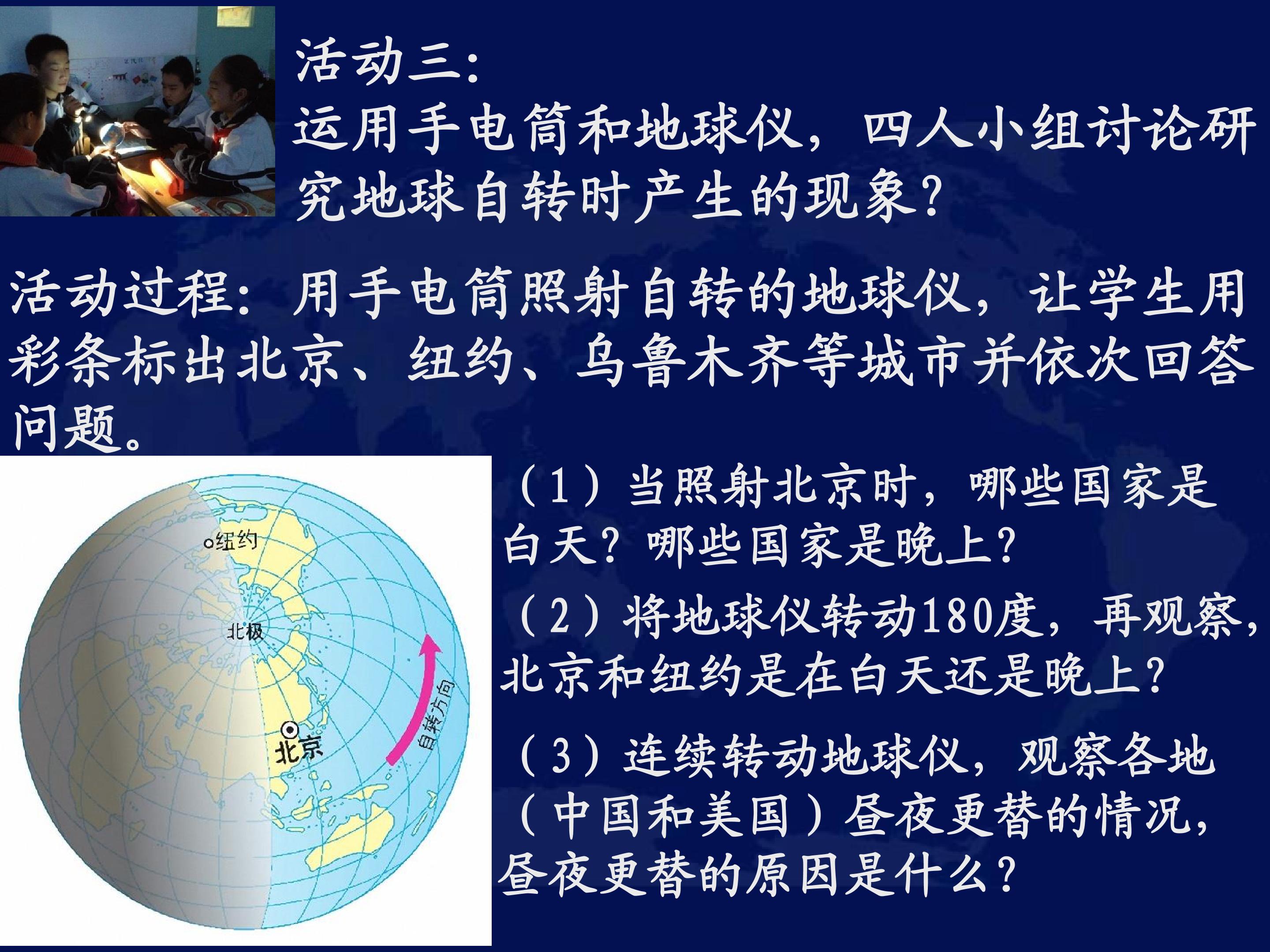 活动三：
运用手电筒和地球仪，四人小组讨论研究地球自转时产生的现象？

活动过程：用手电筒照射自转的地球仪，让学生用彩条标出北京、纽约、乌鲁木齐等城市并依次回答问题。

纽约
北极
北京
自转方向

（1）当照射北京时，哪些国家是白天？哪些国家是晚上？

（2）将地球仪转动180度，再观察，北京和纽约是在白天还是晚上？

（3）连续转动地球仪，观察各地（中国和美国）昼夜更替的情况，昼夜更替的原因是什么？